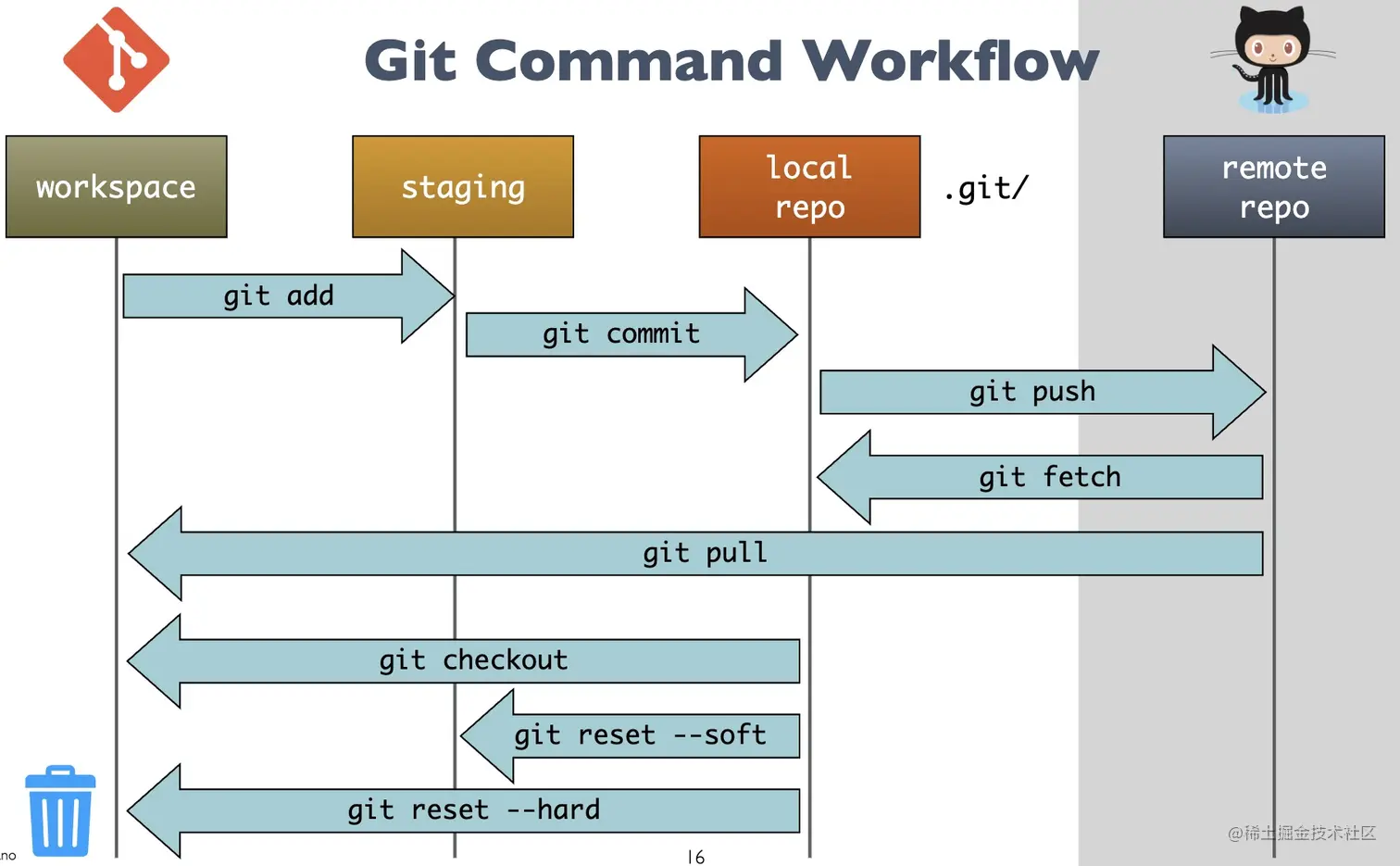 Git Command Workflow

workspace

staging

local repo

.git/

remote repo

git add

git commit

git push

git fetch

git pull

git checkout

git reset --soft

git reset --hard

no

16

@稀土掘金技术社区